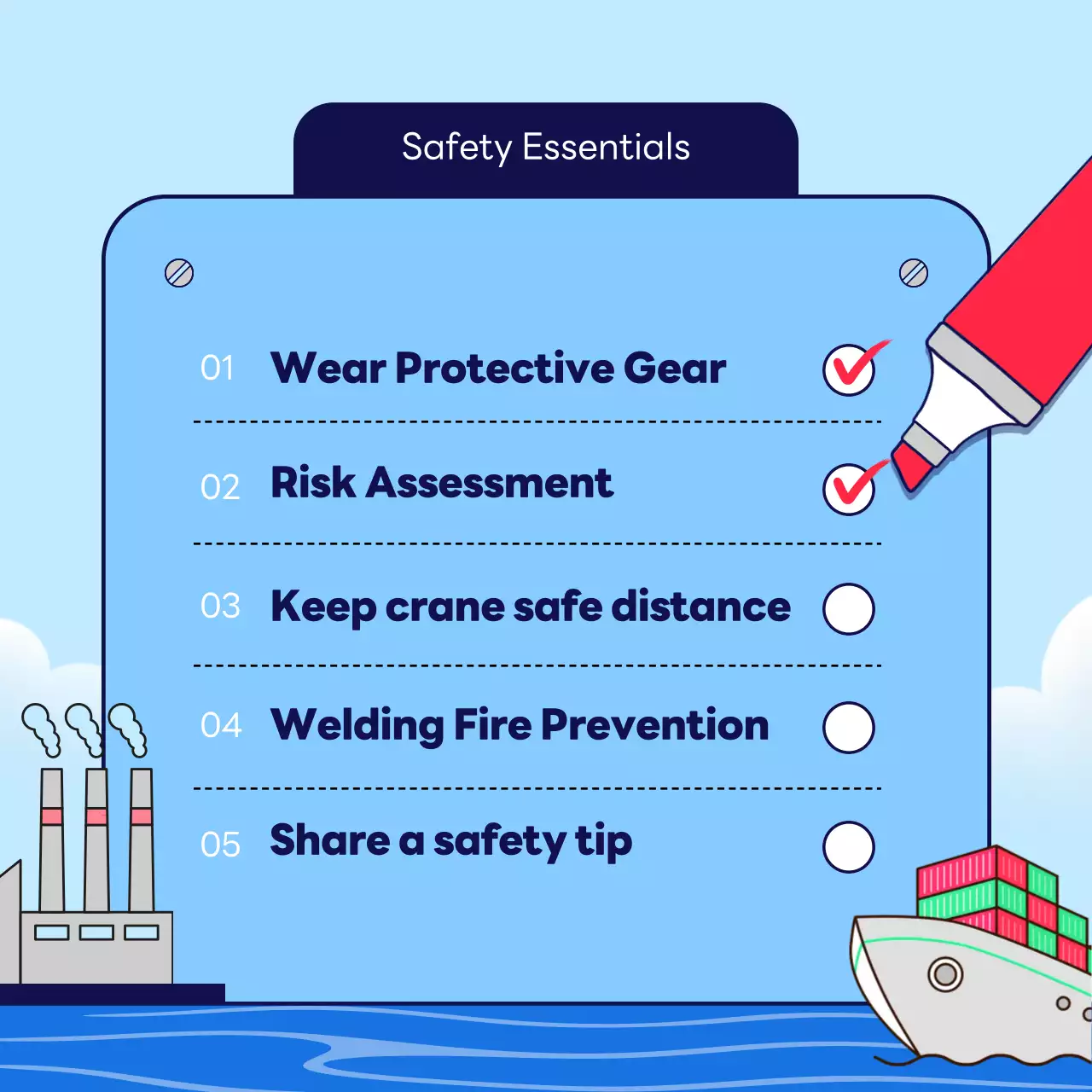 Safety Essentials

01 Wear Protective Gear

02 Risk Assessment

03 Keep crane safe distance

04 Welding Fire Prevention

05 Share a safety tip